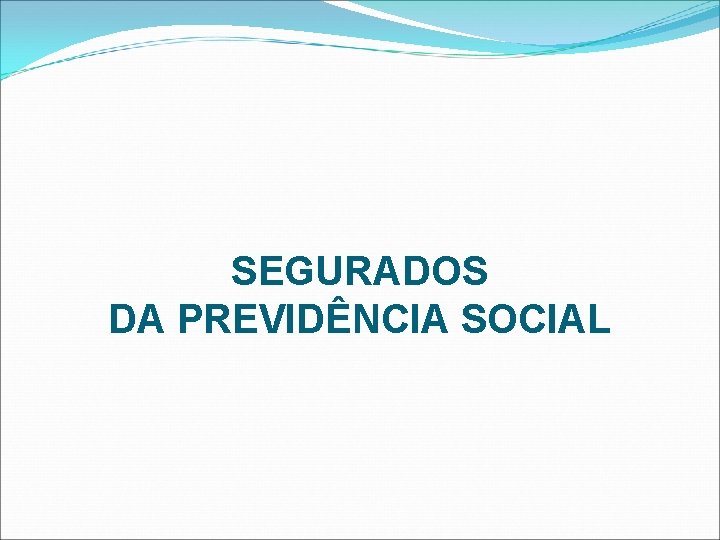 SEGURADOS
DA PREVIDÊNCIA SOCIAL